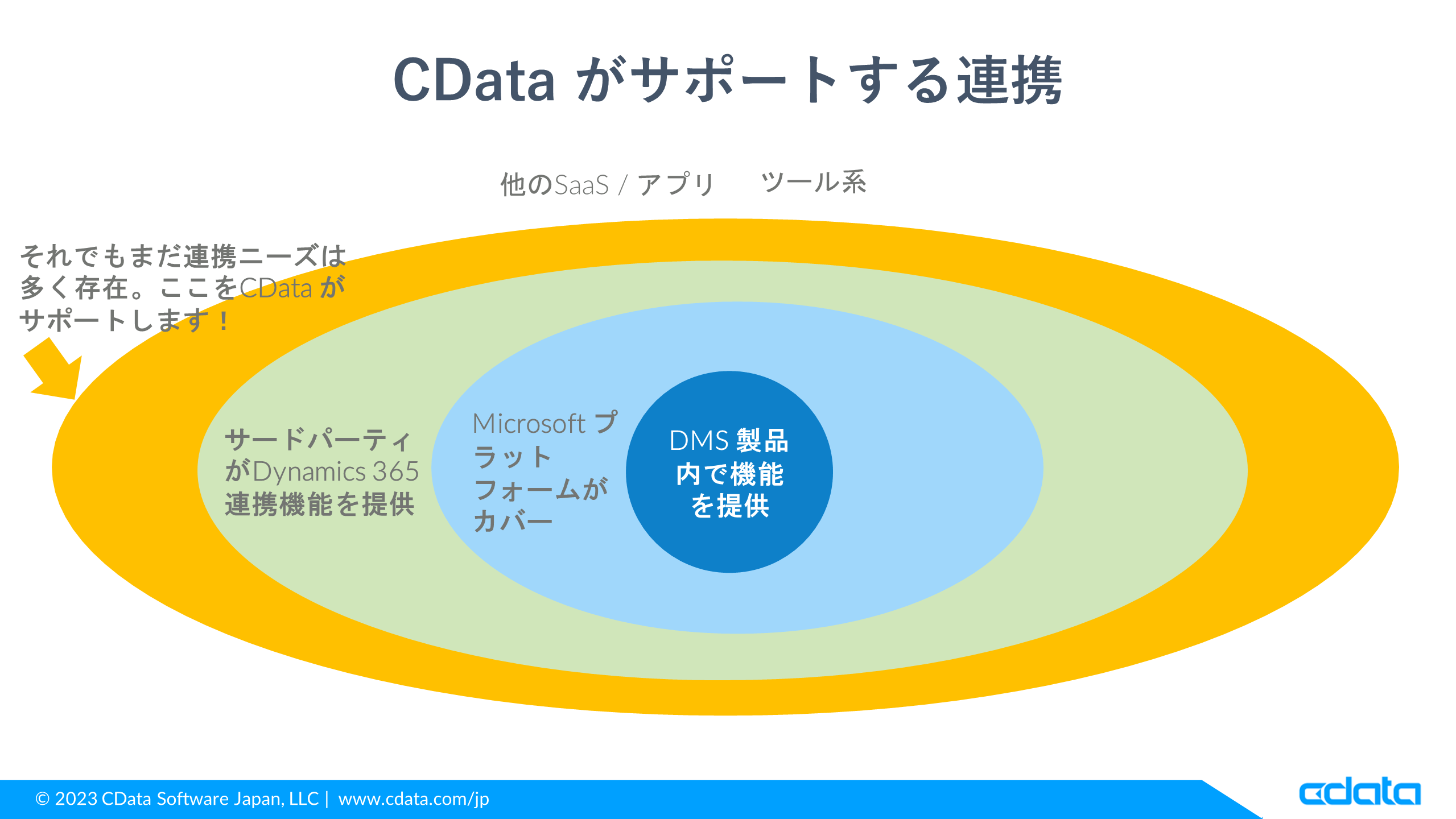 CData がサポートする連携

他のSaaS / アプリ　ツール系

それでもまだ連携ニーズは多く存在。ここをCData がサポートします！

サードパーティがDynamics 365 連携機能を提供

Microsoft プラットフォームがカバー

DMS 製品内で機能を提供

© 2023 CData Software Japan, LLC | www.cdata.com/jp

cdata